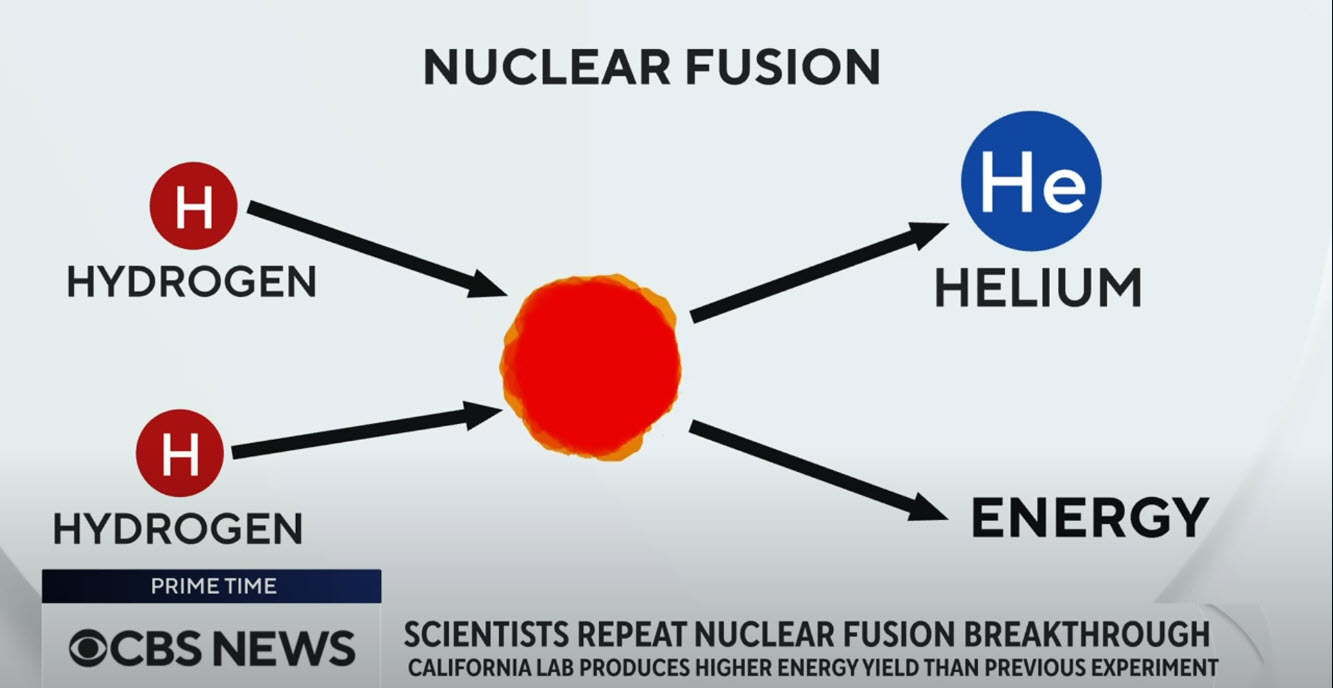 NUCLEAR FUSION

H
HYDROGEN

H
HYDROGEN

He
HELIUM

ENERGY

PRIME TIME
CBS NEWS

SCIENTISTS REPEAT NUCLEAR FUSION BREAKTHROUGH
CALIFORNIA LAB PRODUCES HIGHER ENERGY YIELD THAN PREVIOUS EXPERIMENT